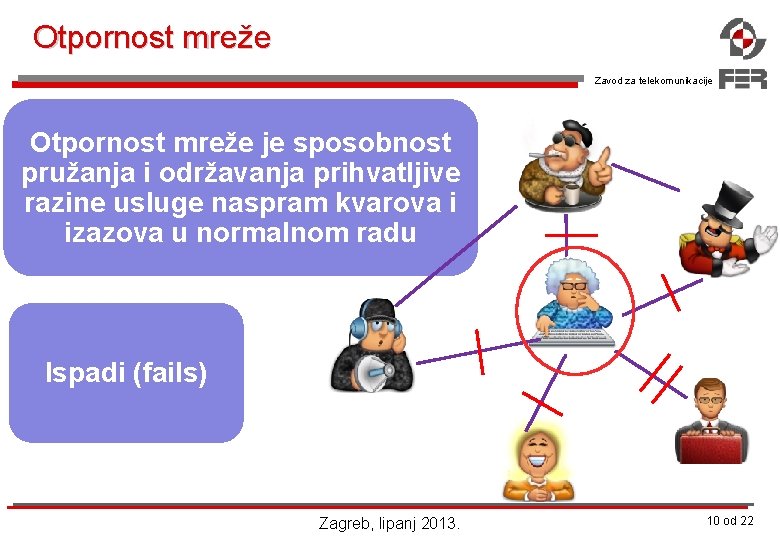 Otpornost mreže

Zavod za telekomunikacije

FER

Otpornost mreže je sposobnost pružanja i održavanja prihvatljive razine usluge naspram kvarova i izazova u normalnom radu

Ispadi (fails)

Zagreb, lipanj 2013.

10 od 22